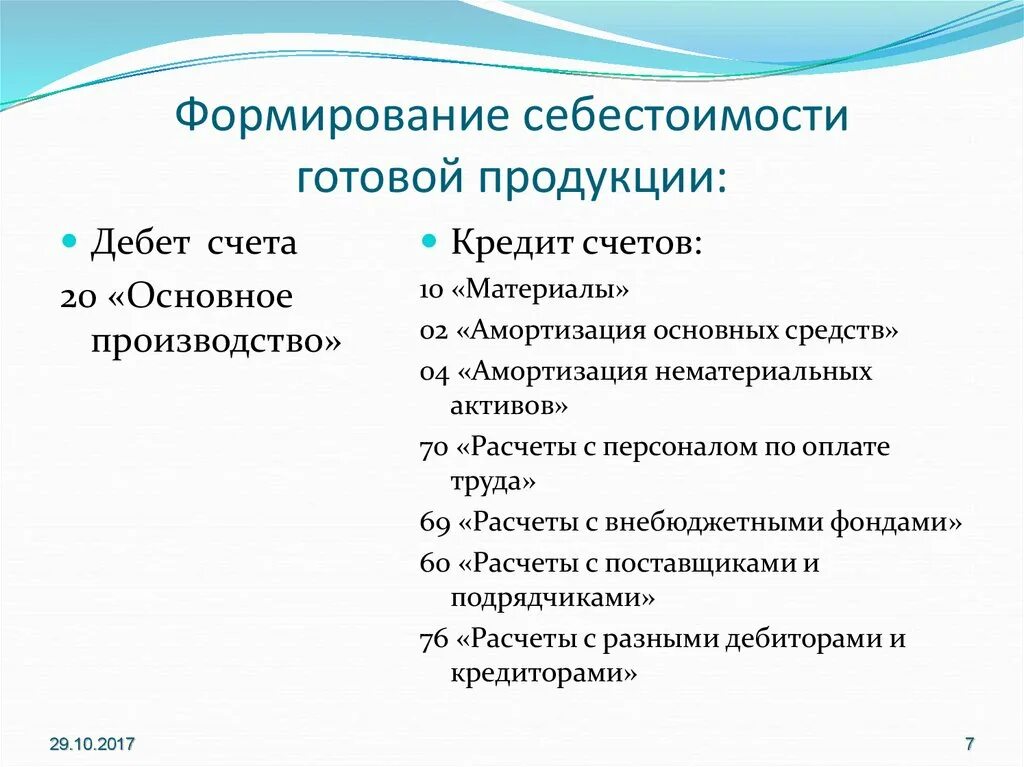 Формирование себестоимости готовой продукции:

Дебет счета
20 «Основное производство»

Кредит счетов:
10 «Материалы»
02 «Амортизация основных средств»
04 «Амортизация нематериальных активов»
70 «Расчеты с персоналом по оплате труда»
69 «Расчеты с внебюджетными фондами»
60 «Расчеты с поставщиками и подрядчиками»
76 «Расчеты с разными дебиторами и кредиторами»

29.10.2017

7